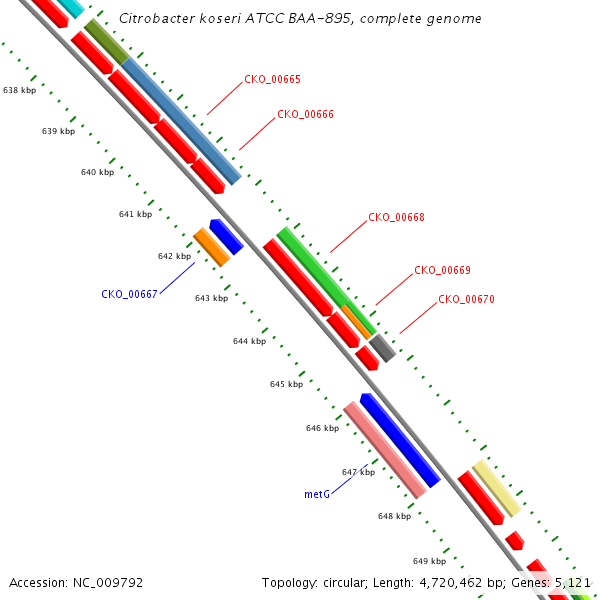 Citrobacter koseri ATCC BAA-895, complete genome

638 kbp
639 kbp
640 kbp
641 kbp
642 kbp
643 kbp
644 kbp
645 kbp
646 kbp
647 kbp
648 kbp
649 kbp

CKO_00665
CKO_00666
CKO_00668
CKO_00669
CKO_00670
CKO_00667
metG

Accession: NC_009792
Topology: circular; Length: 4,720,462 bp; Genes: 5,121